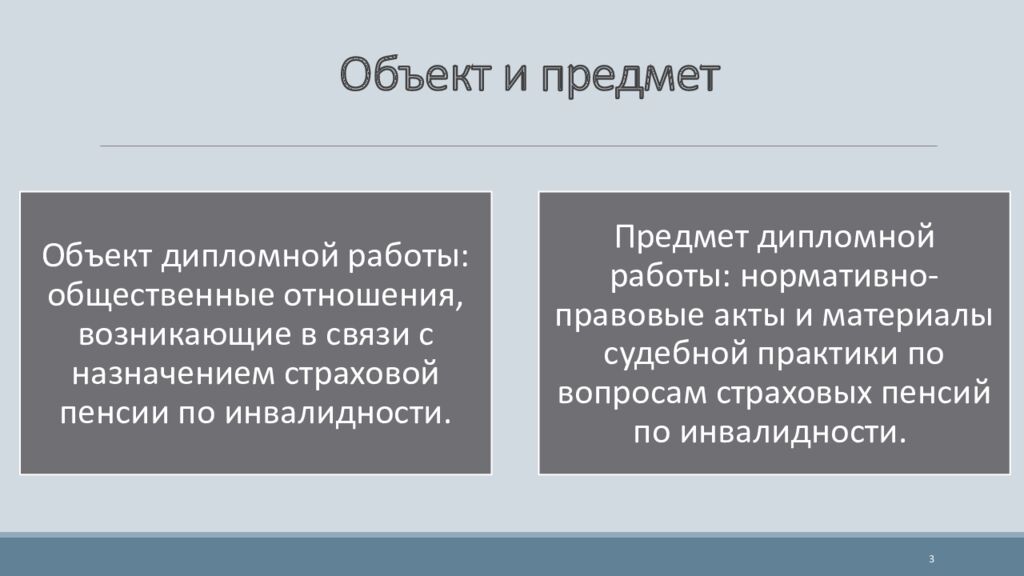 Объект и предмет

Объект дипломной работы: общественные отношения, возникающие в связи с назначением страховой пенсии по инвалидности.

Предмет дипломной работы: нормативно-правовые акты и материалы судебной практики по вопросам страховых пенсий по инвалидности.

3